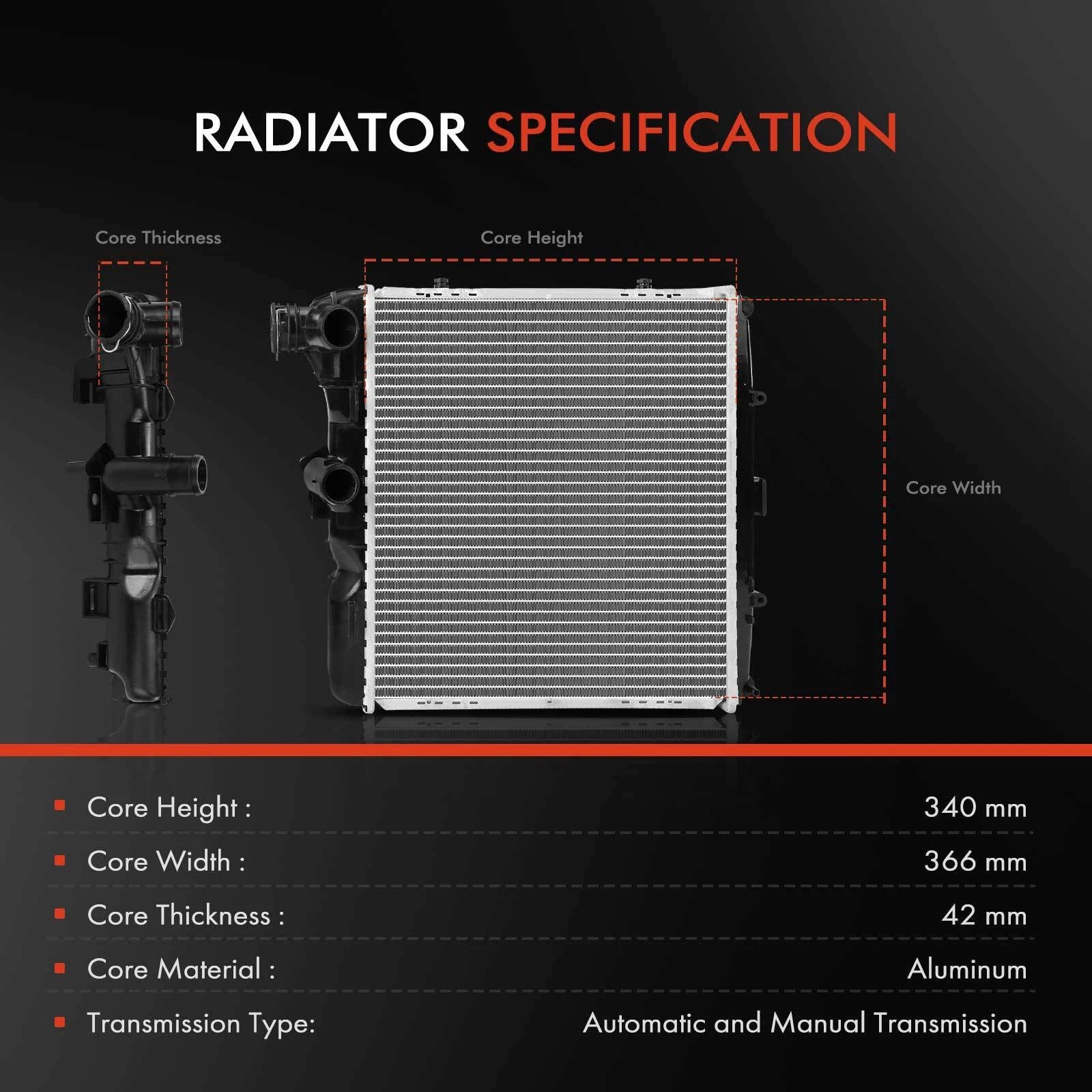 RADIATOR SPECIFICATION

Core Thickness

Core Height

Core Width

| | |
|---|---|
| Core Height : | 340 mm |
| Core Width : | 366 mm |
| Core Thickness : | 42 mm |
| Core Material : | Aluminum |
| Transmission Type: | Automatic and Manual Transmission |